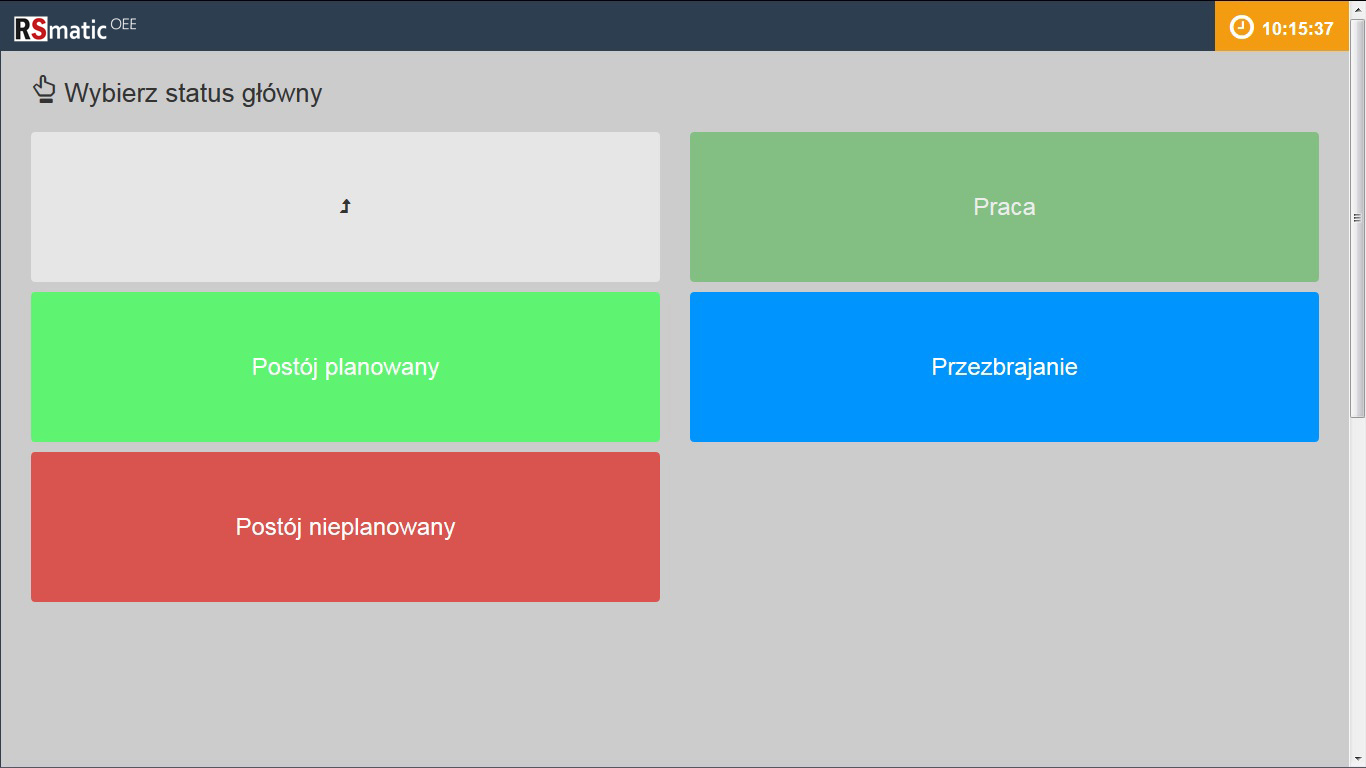 RSmatic OEE

10:15:37

Wybierz status główny

Praca

Postój planowany

Przezbrajanie

Postój nieplanowany